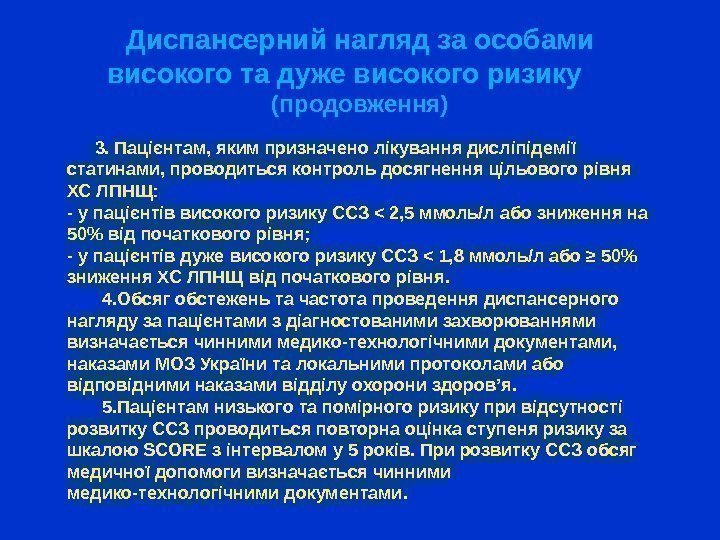 Диспансерний нагляд за особами високого та дуже високого ризику
(продовження)

3. Пацієнтам, яким призначено лікування дисліпідемії статинами, проводиться контроль досягнення цільового рівня ХС ЛПНЩ:
- у пацієнтів високого ризику ССЗ < 2,5 ммоль/л або зниження на 50% від початкового рівня;
- у пацієнтів дуже високого ризику ССЗ < 1,8 ммоль/л або ≥ 50% зниження ХС ЛПНЩ від початкового рівня.

4.Обсяг обстежень та частота проведення диспансерного нагляду за пацієнтами з діагностованими захворюваннями визначається чинними медико-технологічними документами, наказами МОЗ України та локальними протоколами або відповідними наказами відділу охорони здоров'я.

5.Пацієнтам низького та помірного ризику при відсутності розвитку ССЗ проводиться повторна оцінка ступеня ризику за шкалою SCORE з інтервалом у 5 років. При розвитку ССЗ обсяг медичної допомоги визначається чинними медико-технологічними документами.